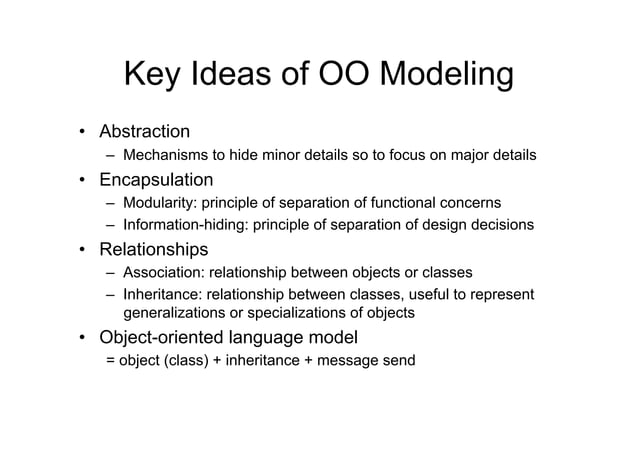 Key Ideas of OO Modeling

• Abstraction
– Mechanisms to hide minor details so to focus on major details
• Encapsulation
– Modularity: principle of separation of functional concerns
– Information-hiding: principle of separation of design decisions
• Relationships
– Association: relationship between objects or classes
– Inheritance: relationship between classes, useful to represent generalizations or specializations of objects
• Object-oriented language model
= object (class) + inheritance + message send